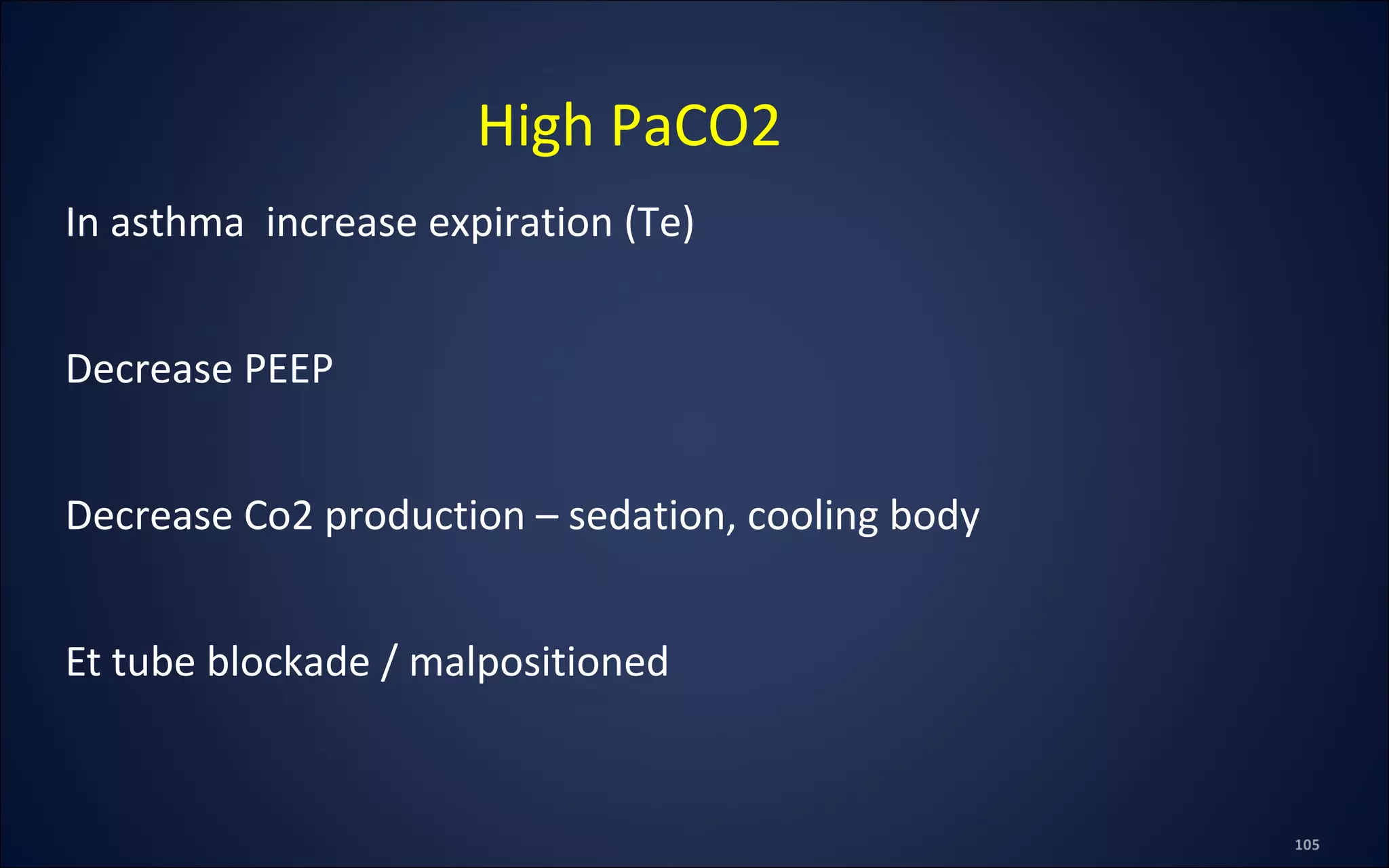 High PaCO2

In asthma increase expiration (Te)

Decrease PEEP

Decrease Co2 production – sedation, cooling body

Et tube blockade / malpositioned

105